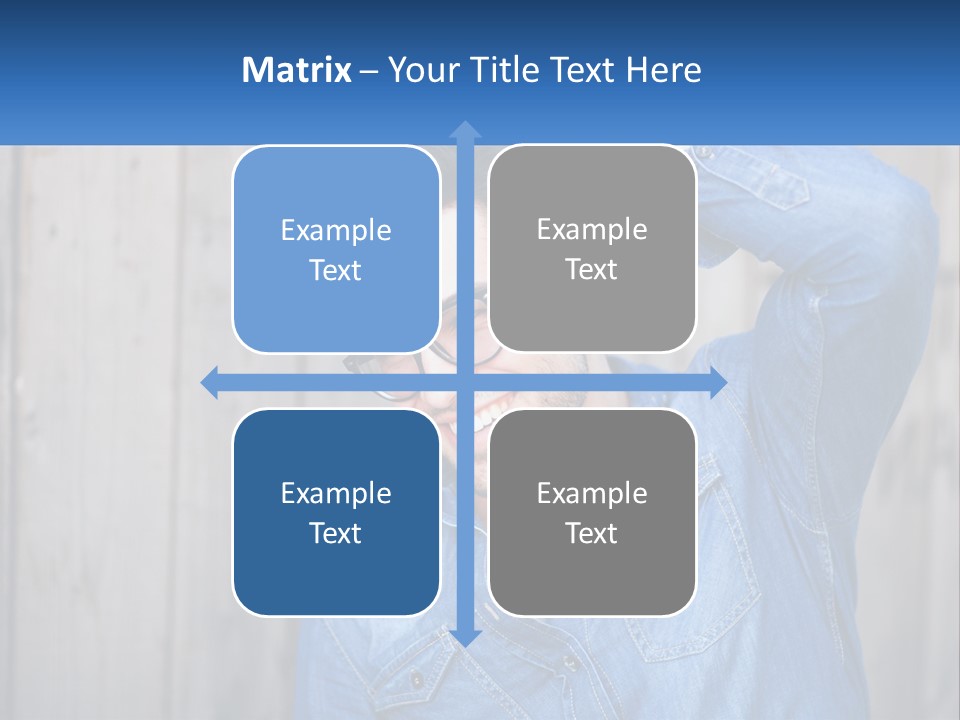 Matrix – Your Title Text Here

Example Text

Example Text

Example Text

Example Text